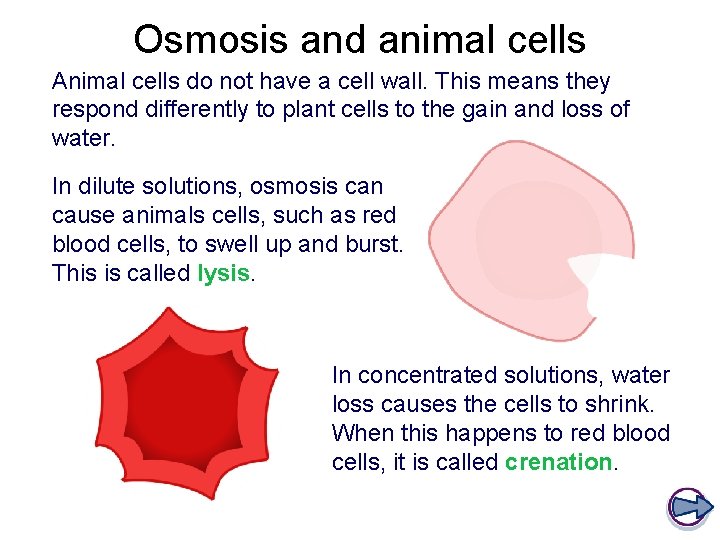 Osmosis and animal cells

Animal cells do not have a cell wall. This means they respond differently to plant cells to the gain and loss of water.

In dilute solutions, osmosis can cause animals cells, such as red blood cells, to swell up and burst. This is called lysis.

In concentrated solutions, water loss causes the cells to shrink. When this happens to red blood cells, it is called crenation.